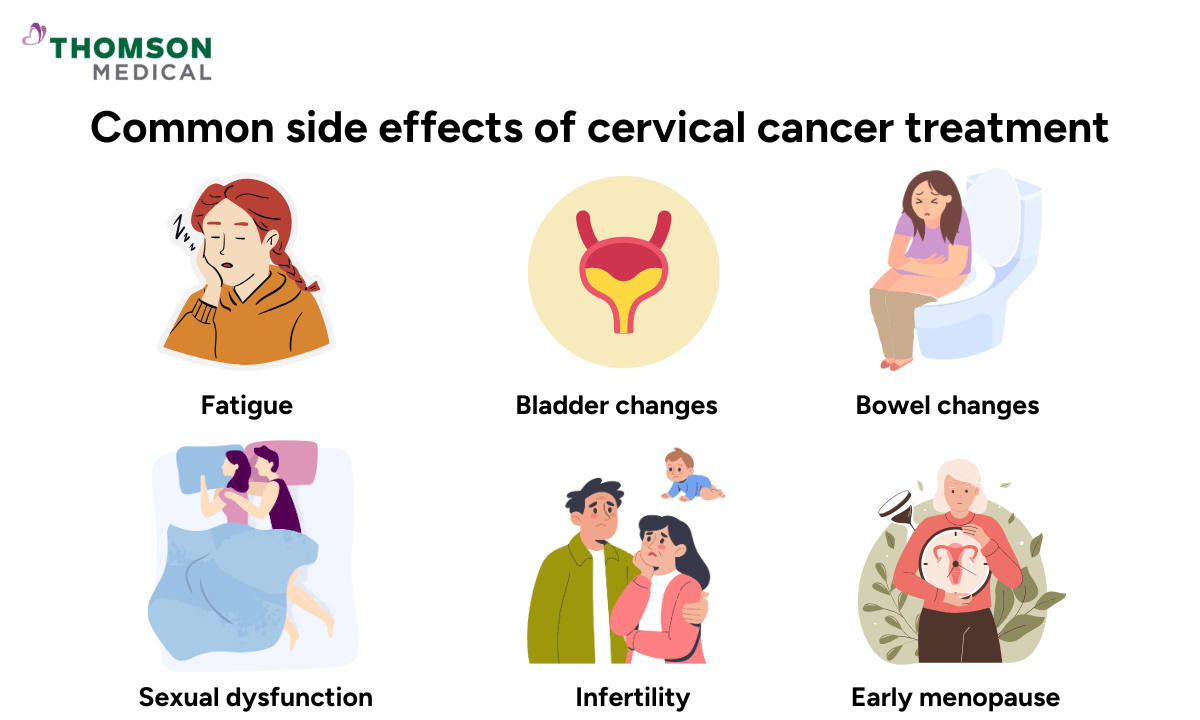 THOMSON
MEDICAL

Common side effects of cervical cancer treatment

Fatigue

Bladder changes

Bowel changes

Sexual dysfunction

Infertility

Early menopause